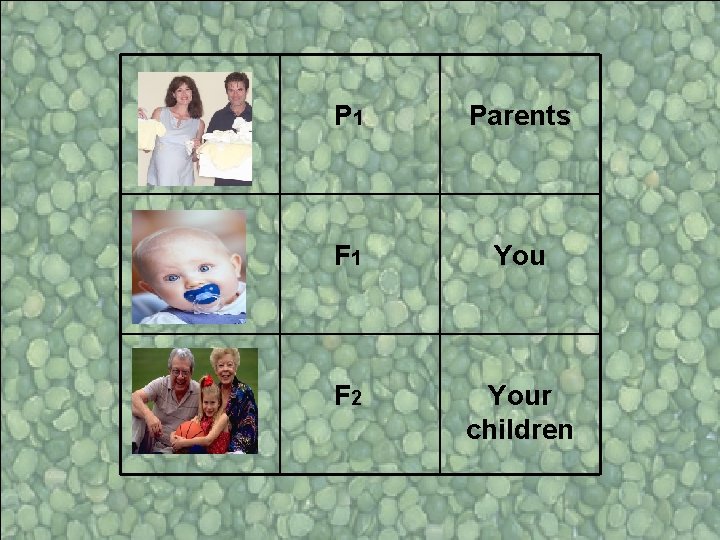 | | | |
|---|---|---|
| | $P_1$ | Parents |
| | $F_1$ | You |
| | $F_2$ | Your children |